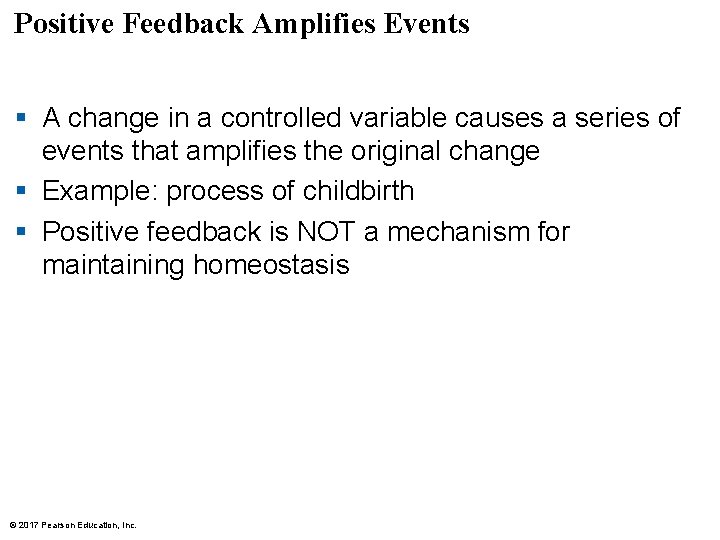 Positive Feedback Amplifies Events

▪ A change in a controlled variable causes a series of events that amplifies the original change

▪ Example: process of childbirth

▪ Positive feedback is NOT a mechanism for maintaining homeostasis

© 2017 Pearson Education, Inc.